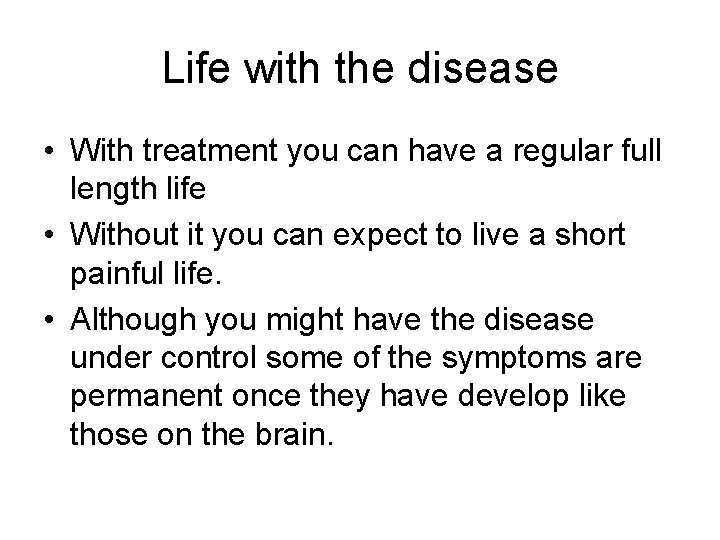 Life with the disease

• With treatment you can have a regular full length life
• Without it you can expect to live a short painful life.
• Although you might have the disease under control some of the symptoms are permanent once they have develop like those on the brain.